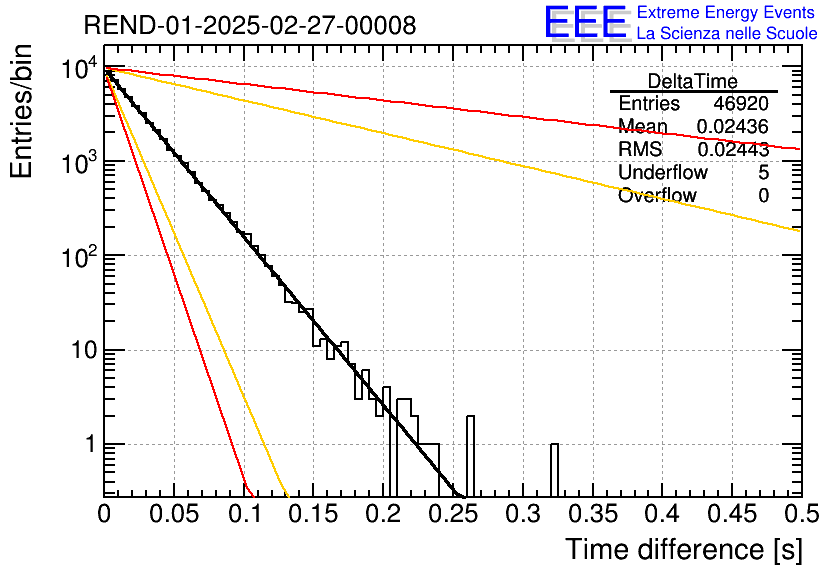 REND-01-2025-02-27-00008

EEE Extreme Energy Events
La Scienza nelle Scuole

Entries/bin

$10^4$
$10^3$
$10^2$
10
1

| DeltaTime | |
|---|---|
| Entries | 46920 |
| Mean | 0.02436 |
| RMS | 0.02443 |
| Underflow | 5 |
| Overflow | 0 |

0 0.05 0.1 0.15 0.2 0.25 0.3 0.35 0.4 0.45 0.5

Time difference [s]